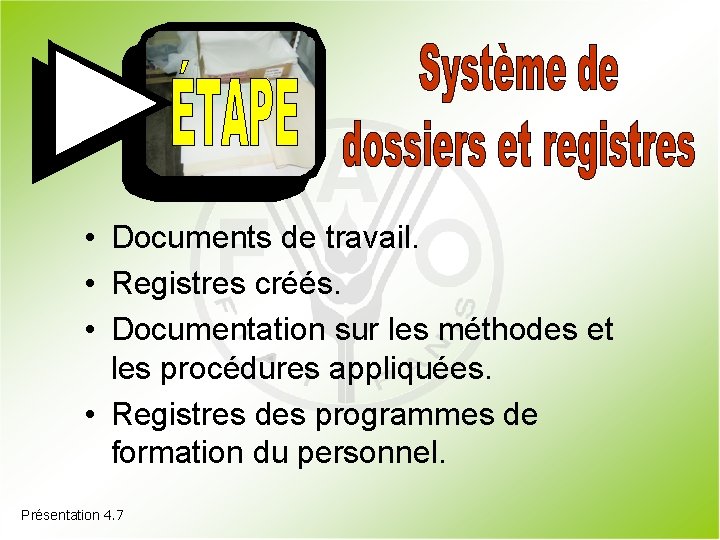 ÉTAPE

Système de dossiers et registres

• Documents de travail.
• Registres créés.
• Documentation sur les méthodes et les procédures appliquées.
• Registres des programmes de formation du personnel.

Présentation 4.7